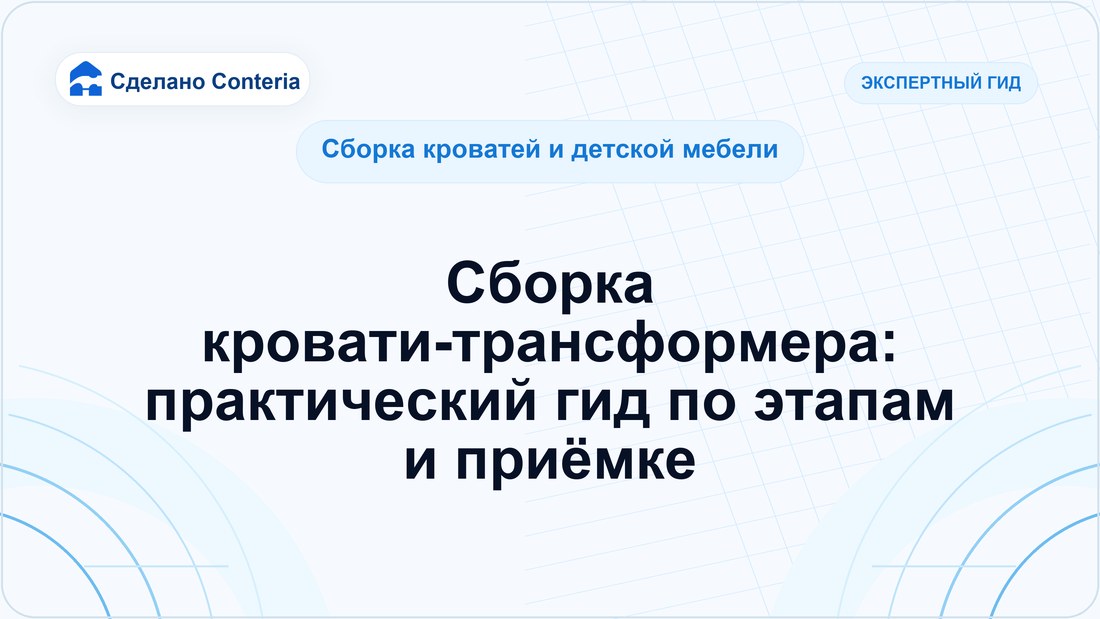 Сделано Conteria

ЭКСПЕРТНЫЙ ГИД

Сборка кроватей и детской мебели

Сборка
кровати-трансформера:
практический гид по этапам
и приёмке